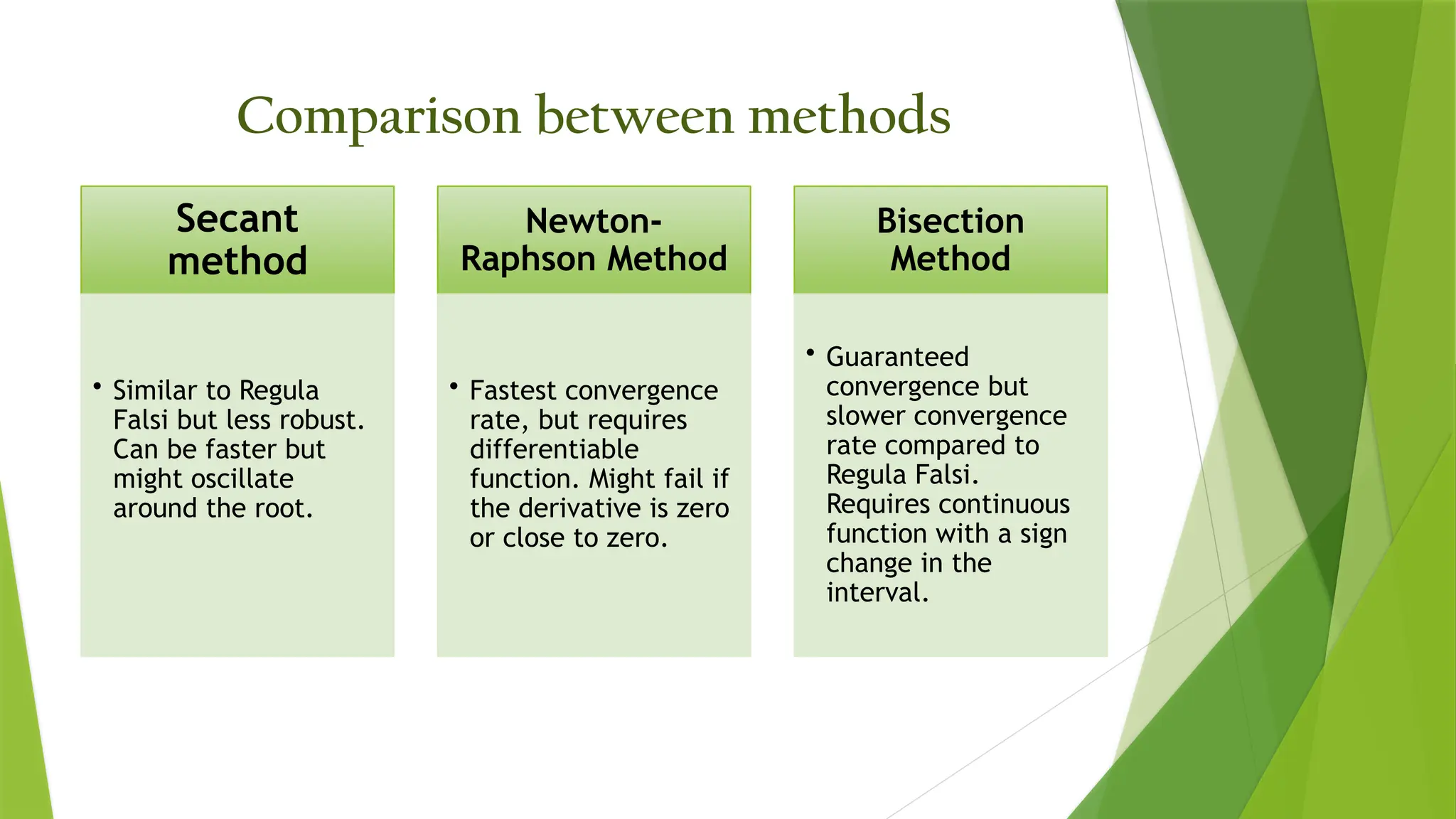 Comparison between methods

Secant method

• Similar to Regula Falsi but less robust. Can be faster but might oscillate around the root.

Newton-Raphson Method

• Fastest convergence rate, but requires differentiable function. Might fail if the derivative is zero or close to zero.

Bisection Method

• Guaranteed convergence but slower convergence rate compared to Regula Falsi. Requires continuous function with a sign change in the interval.